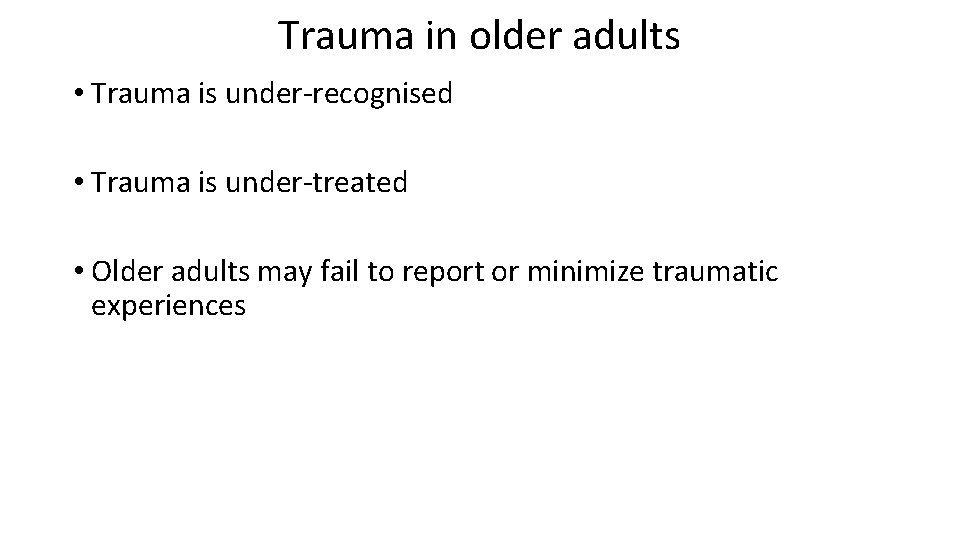 Trauma in older adults

• Trauma is under-recognised

• Trauma is under-treated

• Older adults may fail to report or minimize traumatic experiences